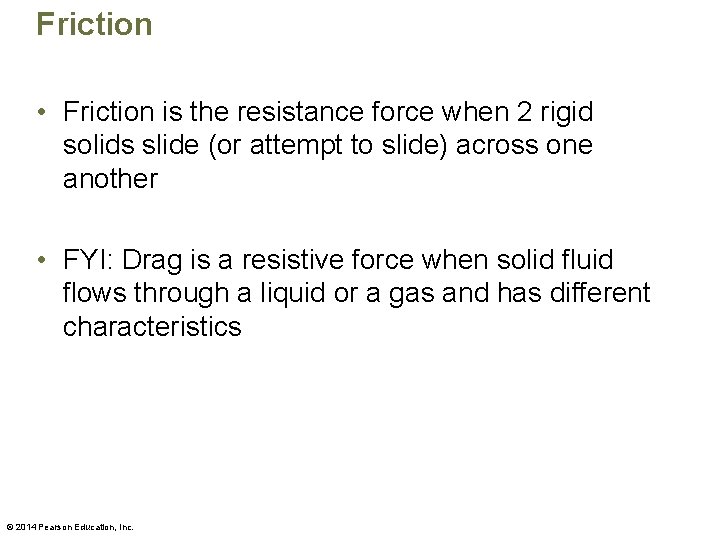 Friction

• Friction is the resistance force when 2 rigid solids slide (or attempt to slide) across one another

• FYI: Drag is a resistive force when solid fluid flows through a liquid or a gas and has different characteristics

© 2014 Pearson Education, Inc.